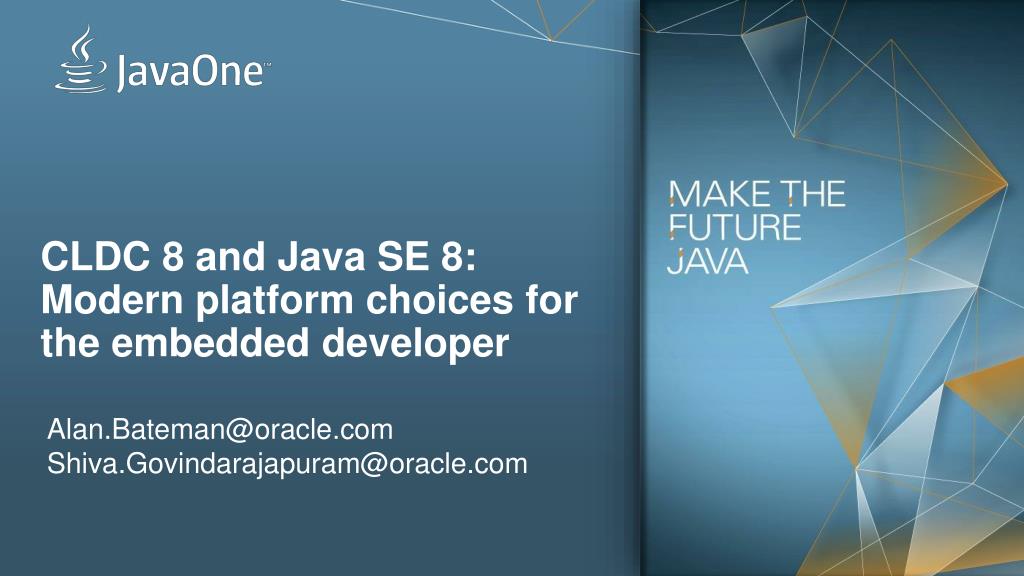 JavaOne™

CLDC 8 and Java SE 8: Modern platform choices for the embedded developer

Alan.Bateman@oracle.com
Shiva.Govindarajapuram@oracle.com

MAKE THE FUTURE JAVA